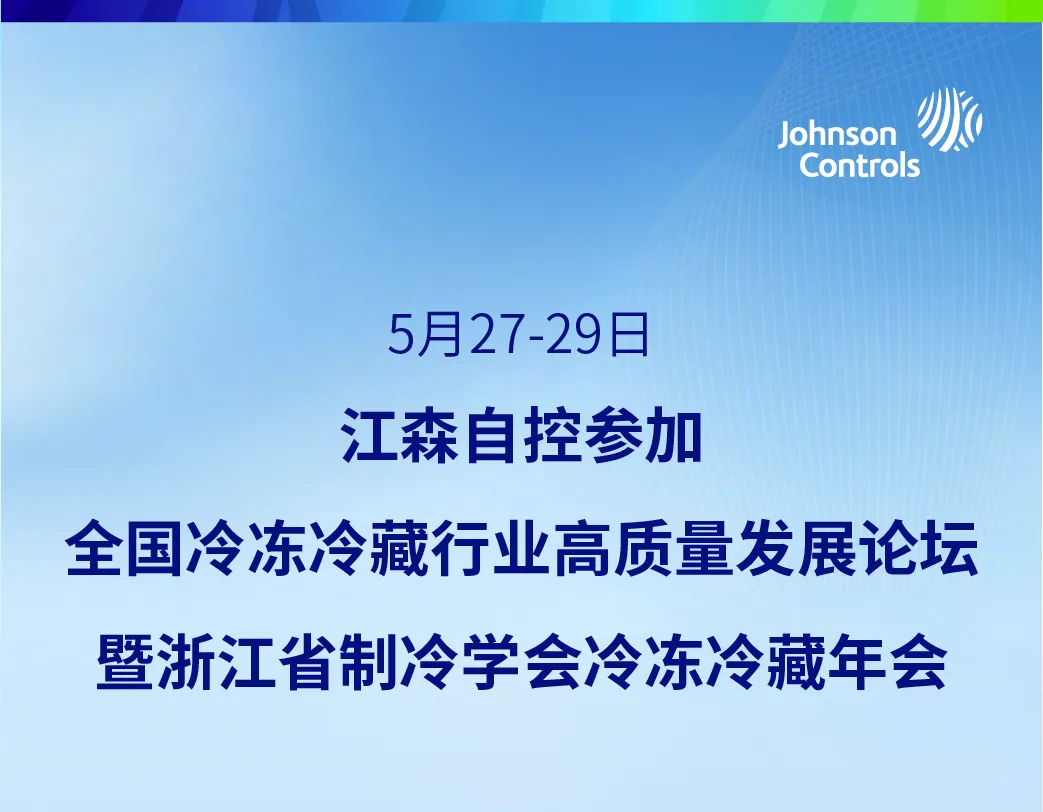 Johnson Controls

5月27-29日

江森自控参加

全国冷冻冷藏行业高质量发展论坛

暨浙江省制冷学会冷冻冷藏年会